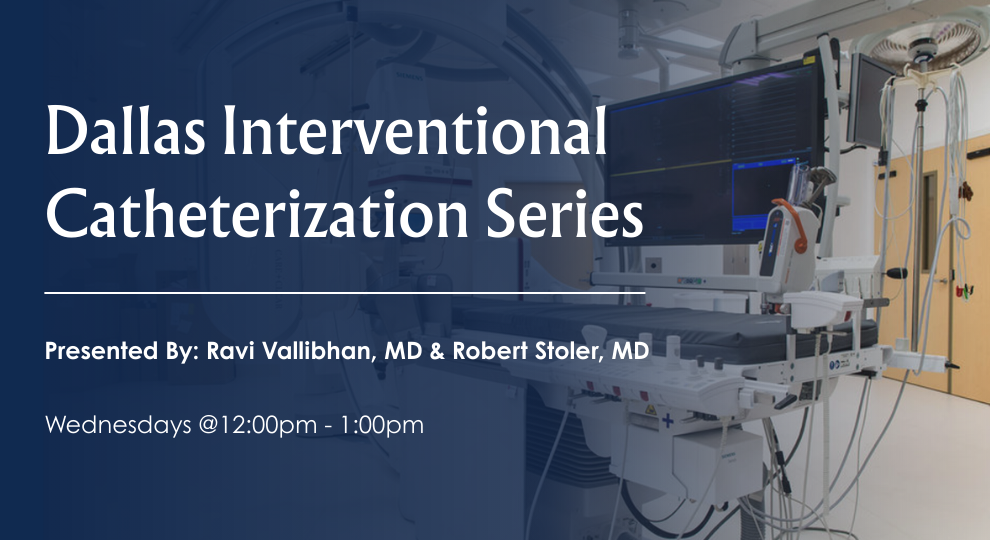 Dallas Interventional Catheterization Series

Presented By: Ravi Vallibhan, MD & Robert Stoler, MD

Wednesdays @12:00pm - 1:00pm